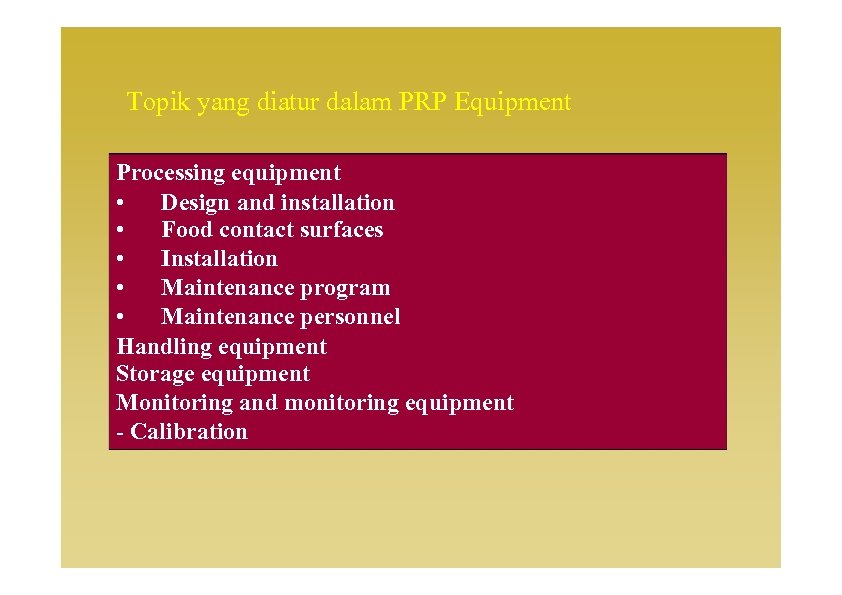 Topik yang diatur dalam PRP Equipment

Processing equipment
• Design and installation
• Food contact surfaces
• Installation
• Maintenance program
• Maintenance personnel
Handling equipment
Storage equipment
Monitoring and monitoring equipment
- Calibration